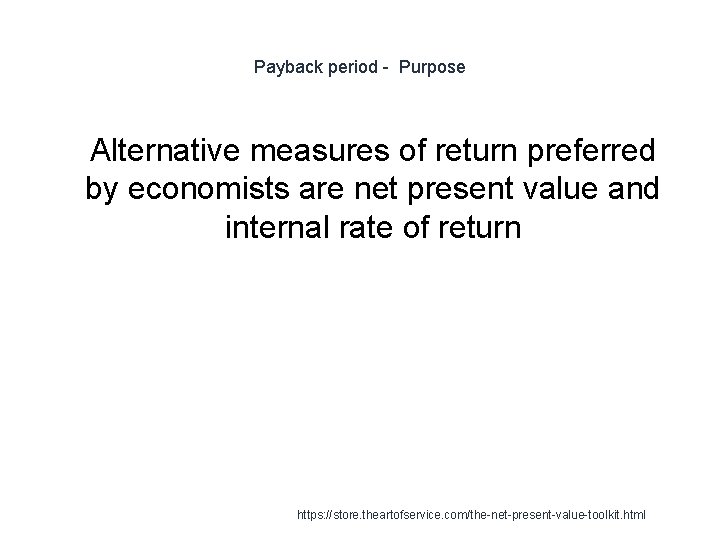 Payback period - Purpose

Alternative measures of return preferred by economists are net present value and internal rate of return

https://store.theartofservice.com/the-net-present-value-toolkit.html